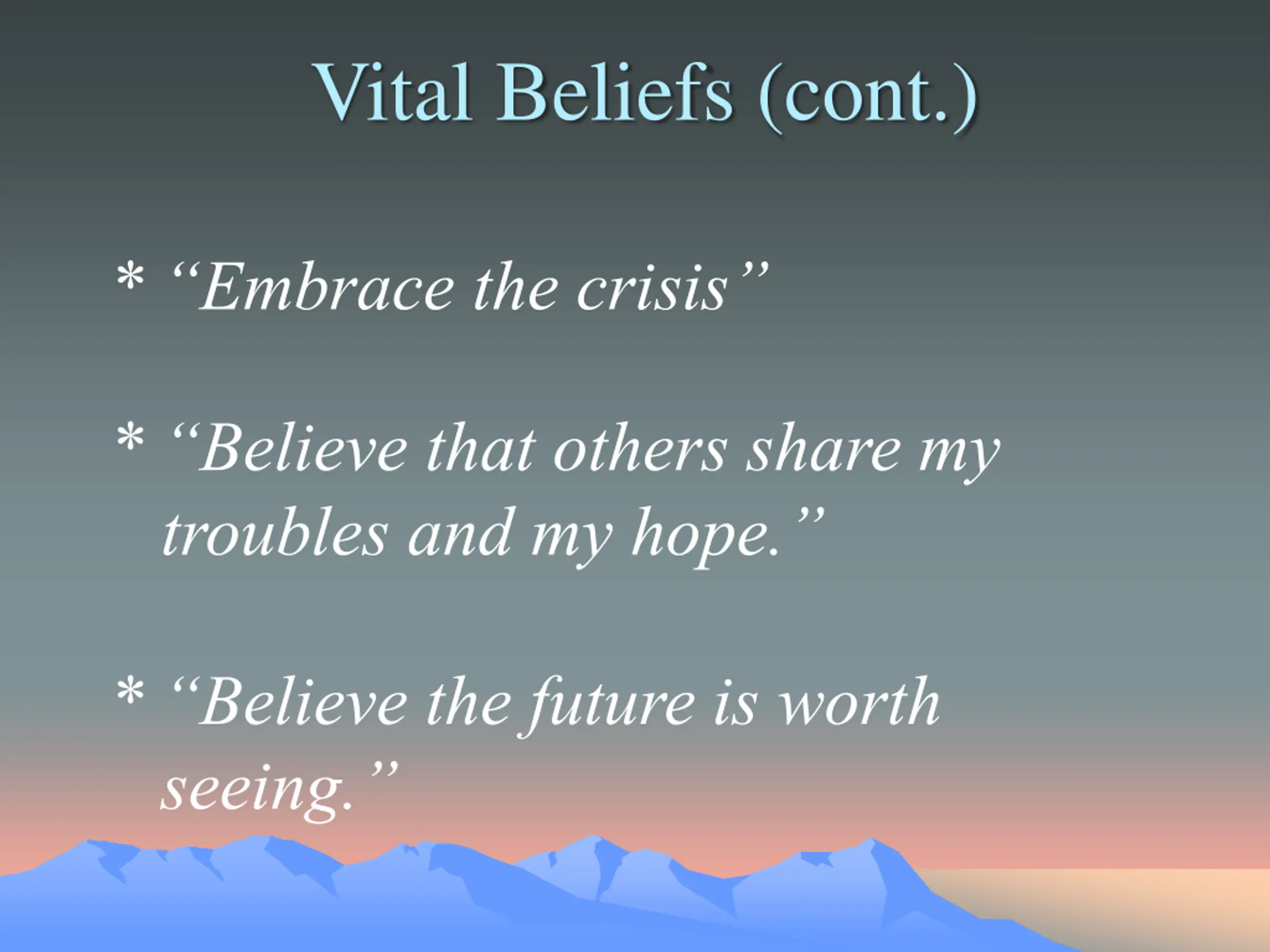 Vital Beliefs (cont.)

* “Embrace the crisis”

* “Believe that others share my troubles and my hope.”

* “Believe the future is worth seeing.”